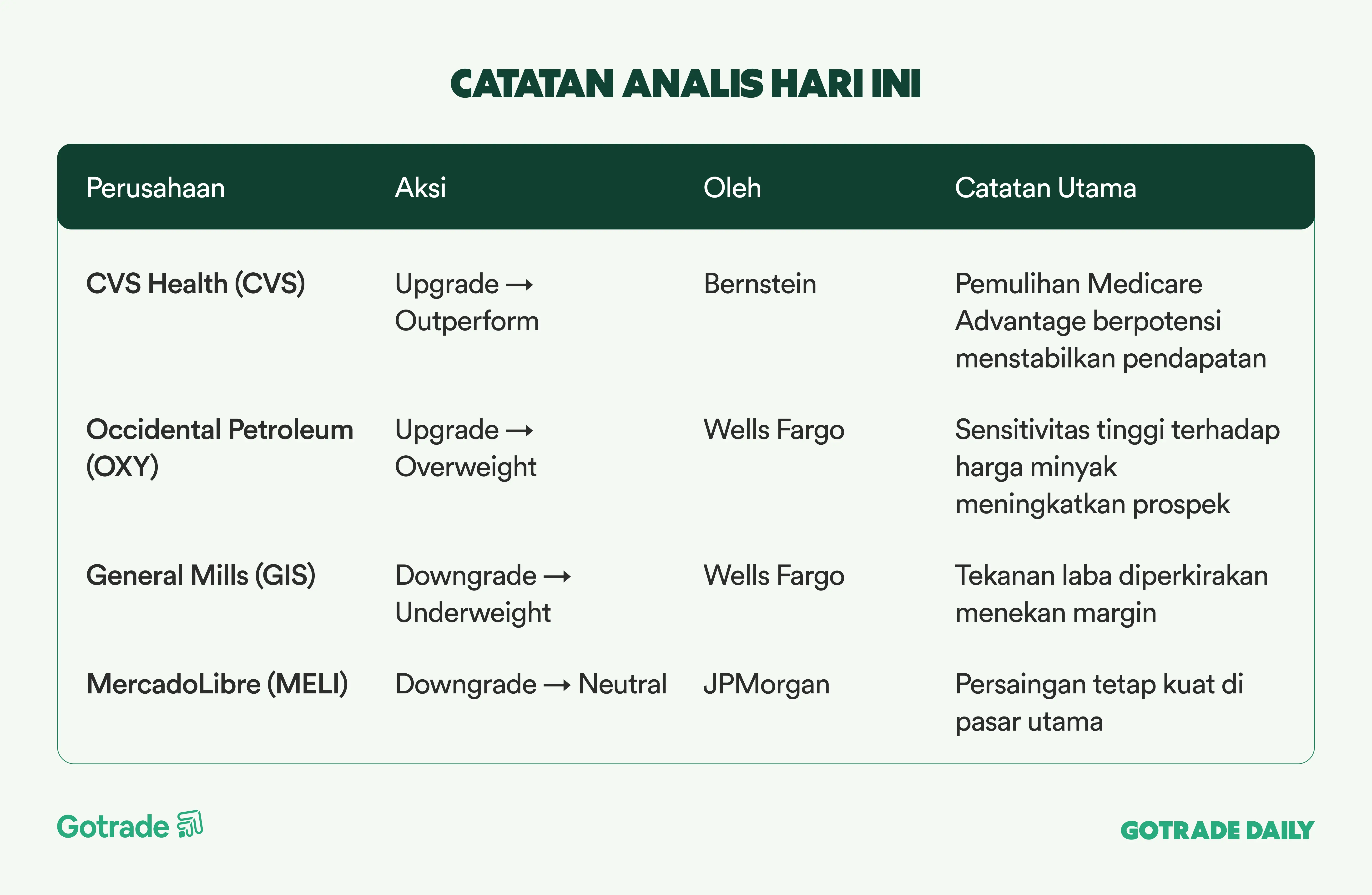 CATATAN ANALIS HARI INI

| Perusahaan | Aksi | Oleh | Catatan Utama |
|---|---|---|---|
| CVS Health (CVS) | Upgrade → Outperform | Bernstein | Pemulihan Medicare Advantage berpotensi menstabilkan pendapatan |
| Occidental Petroleum (OXY) | Upgrade → Overweight | Wells Fargo | Sensitivitas tinggi terhadap harga minyak meningkatkan prospek |
| General Mills (GIS) | Downgrade → Underweight | Wells Fargo | Tekanan laba diperkirakan menekan margin |
| MercadoLibre (MELI) | Downgrade → Neutral | JPMorgan | Persaingan tetap kuat di pasar utama |

Gotrade

GOTRADE DAILY